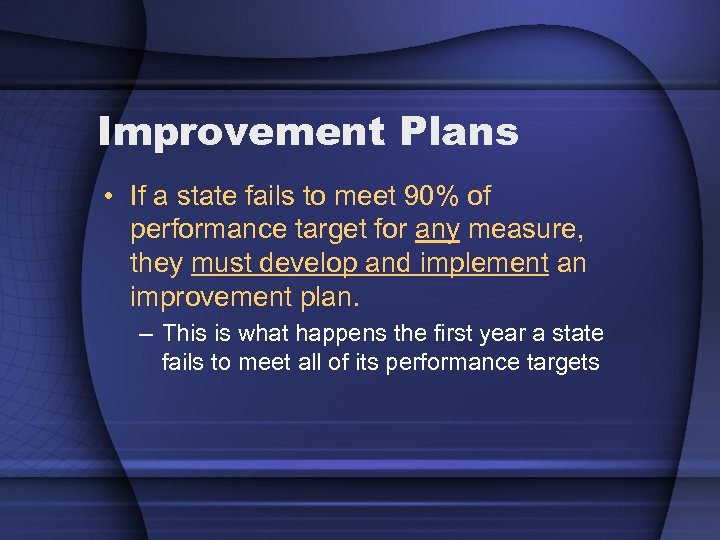 Improvement Plans

• If a state fails to meet 90% of performance target for any measure, they must develop and implement an improvement plan.

– This is what happens the first year a state fails to meet all of its performance targets